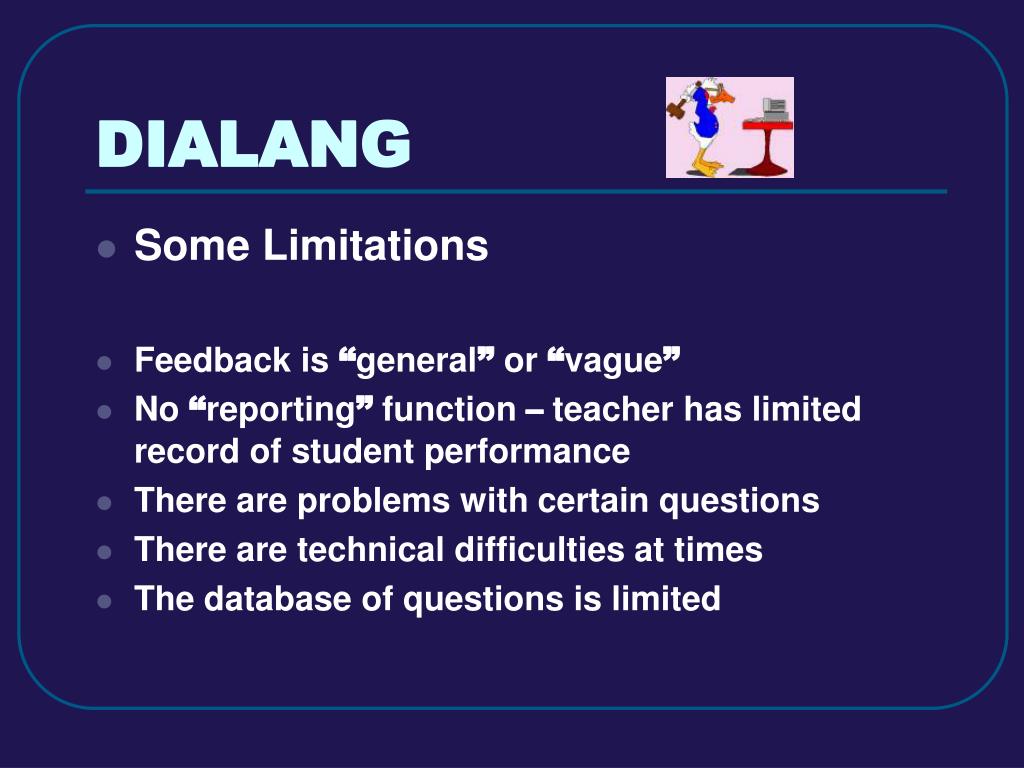 DIALANG

Some Limitations

Feedback is “general” or “vague”

No “reporting” function – teacher has limited record of student performance

There are problems with certain questions

There are technical difficulties at times

The database of questions is limited